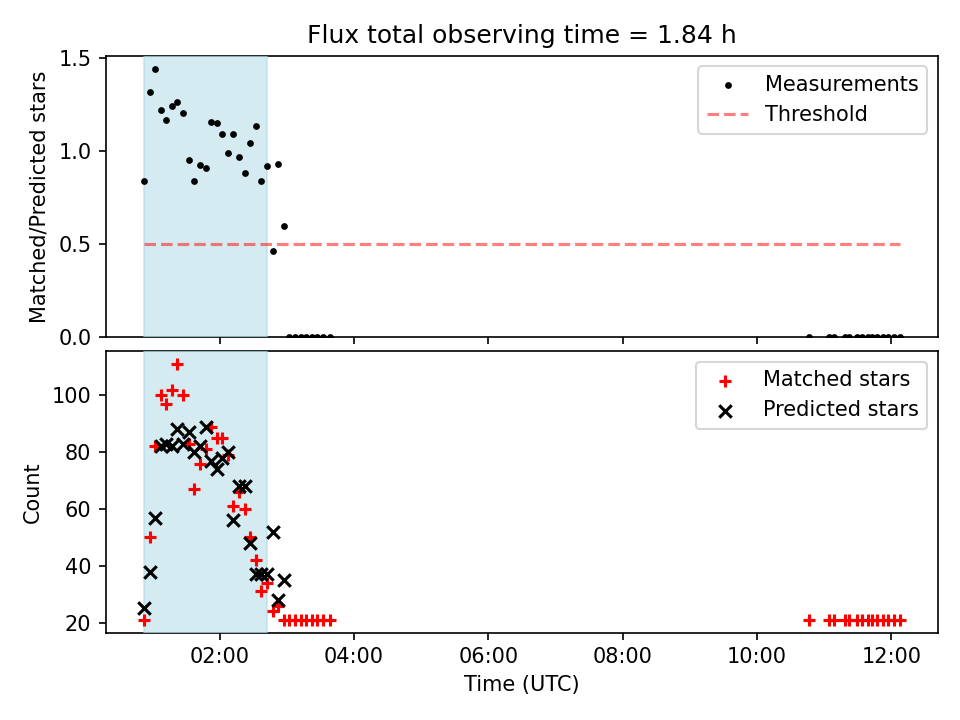 Flux total observing time = 1.84 h

Matched/Predicted stars

1.5
1.0
0.5
0.0

Measurements
Threshold

Count

100
80
60
40
20

Matched stars
Predicted stars

02:00
04:00
06:00
08:00
10:00
12:00

Time (UTC)